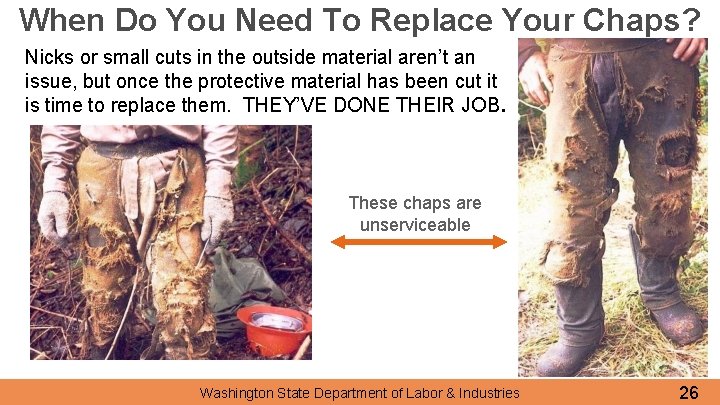 When Do You Need To Replace Your Chaps?

Nicks or small cuts in the outside material aren't an issue, but once the protective material has been cut it is time to replace them. THEY'VE DONE THEIR JOB.

These chaps are unserviceable

Washington State Department of Labor & Industries

26